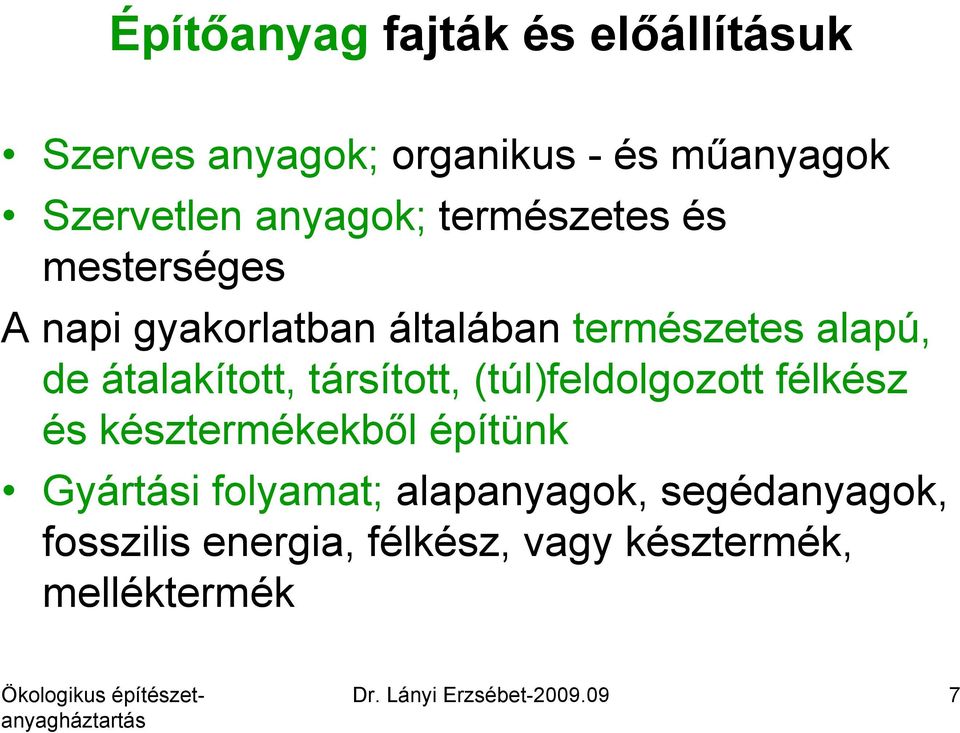 Építőanyag fajták és előállításuk

• Szerves anyagok; organikus - és műanyagok
• Szervetlen anyagok; természetes és mesterséges

A napi gyakorlatban általában természetes alapú, de átalakított, társított, (túl)feldolgozott félkész és késztermékekből építünk

• Gyártási folyamat; alapanyagok, segédanyagok, fosszilis energia, félkész, vagy késztermék, melléktermék

Ökologikus építészet-anyagháztartás

Dr. Lányi Erzsébet-2009.09

7